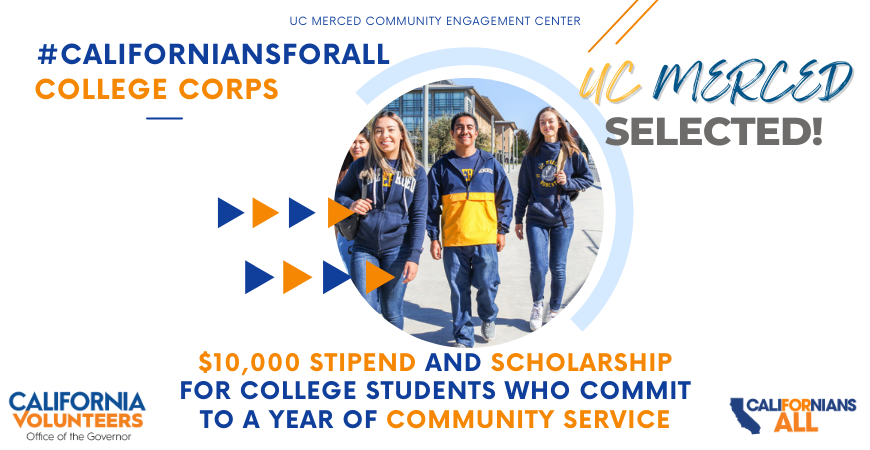 UC MERCED COMMUNITY ENGAGEMENT CENTER

#CALIFORNIANSFORALL
COLLEGE CORPS

UC MERCED
SELECTED!

$10,000 STIPEND AND SCHOLARSHIP FOR COLLEGE STUDENTS WHO COMMIT TO A YEAR OF COMMUNITY SERVICE

CALIFORNIA VOLUNTEERS
Office of the Governor

CALIFORNIANS FOR ALL